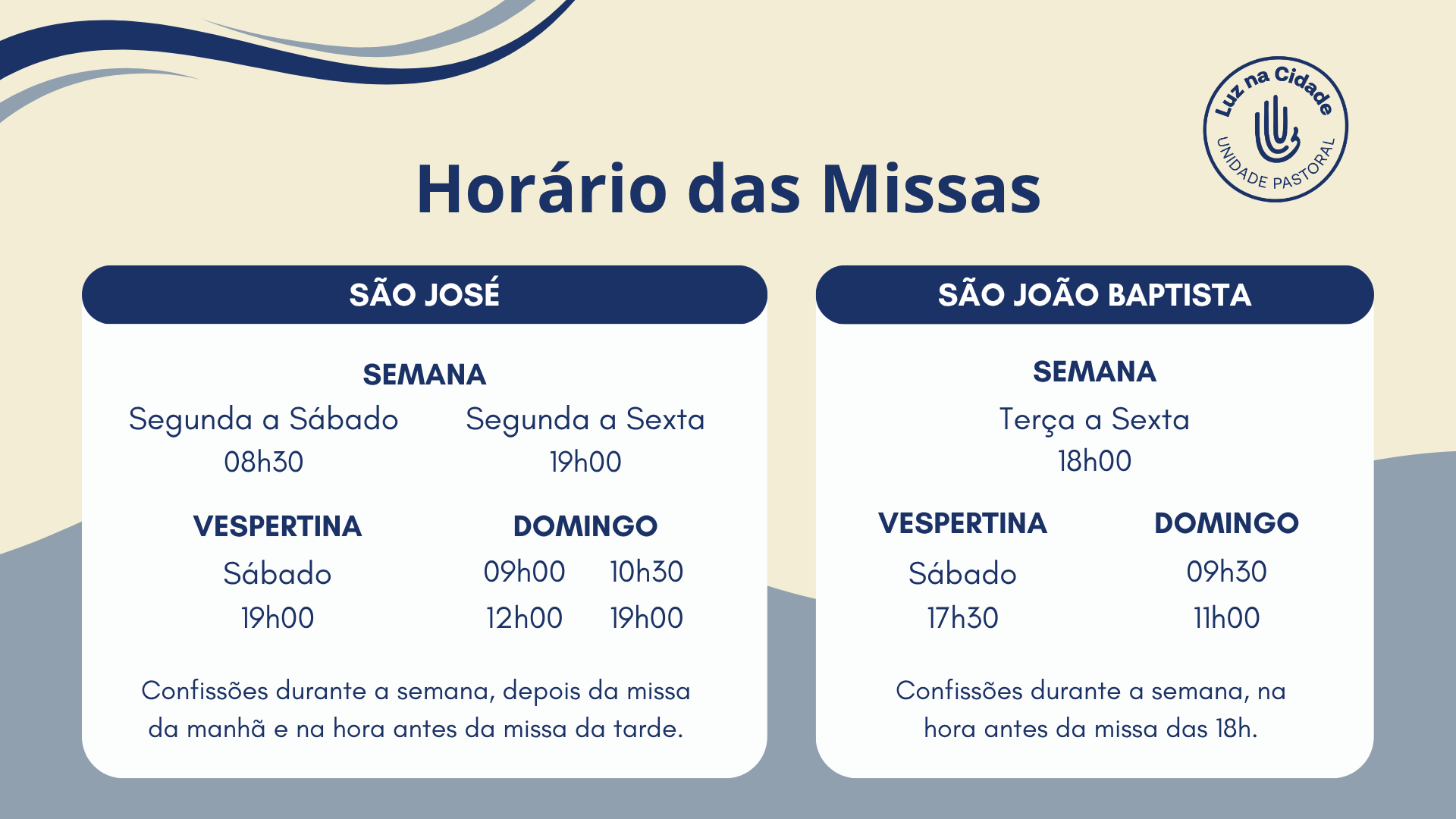 Luz na Cidade
UNIDADE PASTORAL

Horário das Missas

SÃO JOSÉ

SEMANA

Segunda a Sábado
08h30

Segunda a Sexta
19h00

VESPERTINA
Sábado
19h00

DOMINGO
09h00 10h30
12h00 19h00

Confissões durante a semana, depois da missa da manhã e na hora antes da missa da tarde.

SÃO JOÃO BAPTISTA

SEMANA
Terça a Sexta
18h00

VESPERTINA
Sábado
17h30

DOMINGO
09h30
11h00

Confissões durante a semana, na hora antes da missa das 18h.